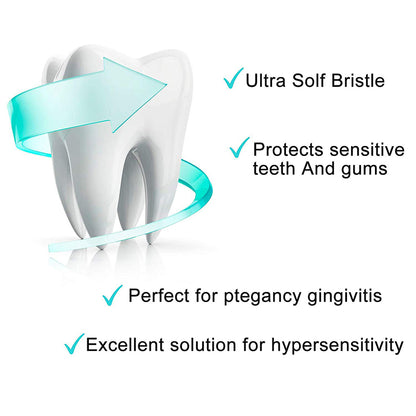 ✓ Ultra Solf Bristle

✓ Protects sensitive teeth And gums

✓ Perfect for ptegancy gingivitis

✓ Excellent solution for hypersensitivity